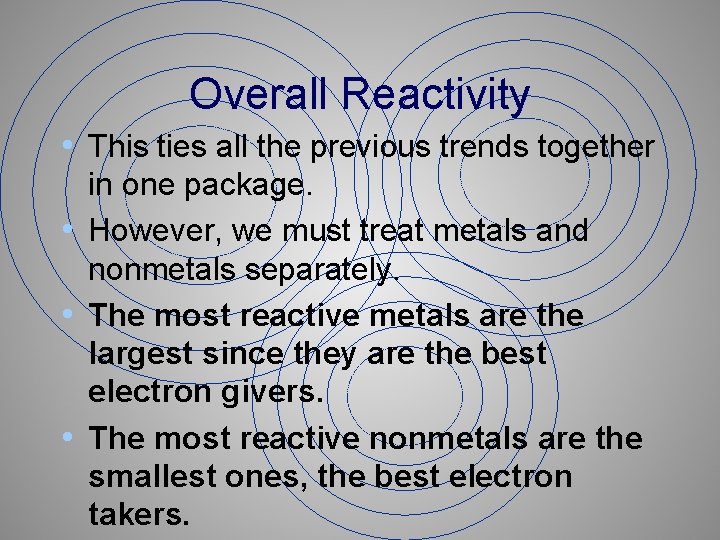 Overall Reactivity

• This ties all the previous trends together in one package.

• However, we must treat metals and nonmetals separately.

• The most reactive metals are the largest since they are the best electron givers.

• The most reactive nonmetals are the smallest ones, the best electron takers.